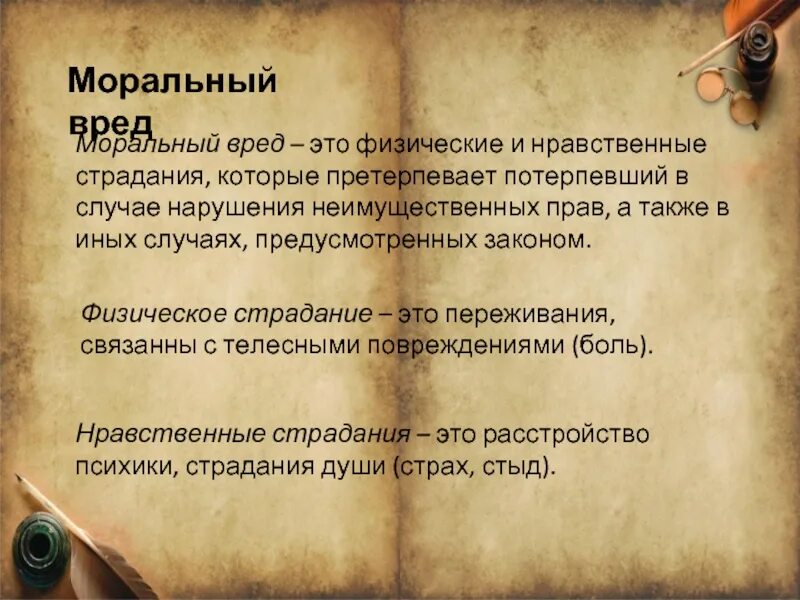 Моральный вред

Моральный вред – это физические и нравственные страдания, которые претерпевает потерпевший в случае нарушения неимущественных прав, а также в иных случаях, предусмотренных законом.

Физическое страдание – это переживания, связанны с телесными повреждениями (боль).

Нравственные страдания – это расстройство психики, страдания души (страх, стыд).